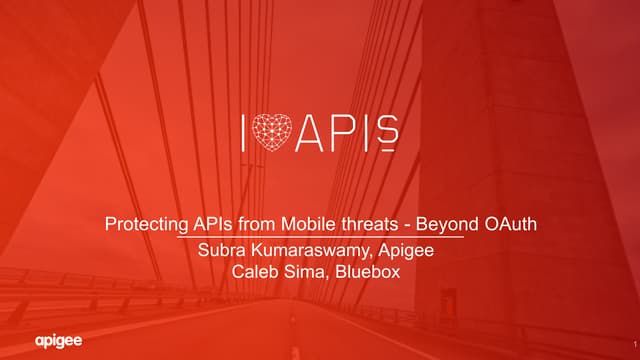 I APIS

Protecting APIs from Mobile threats - Beyond OAuth
Subra Kumaraswamy, Apigee
Caleb Sima, Bluebox

apigee

1